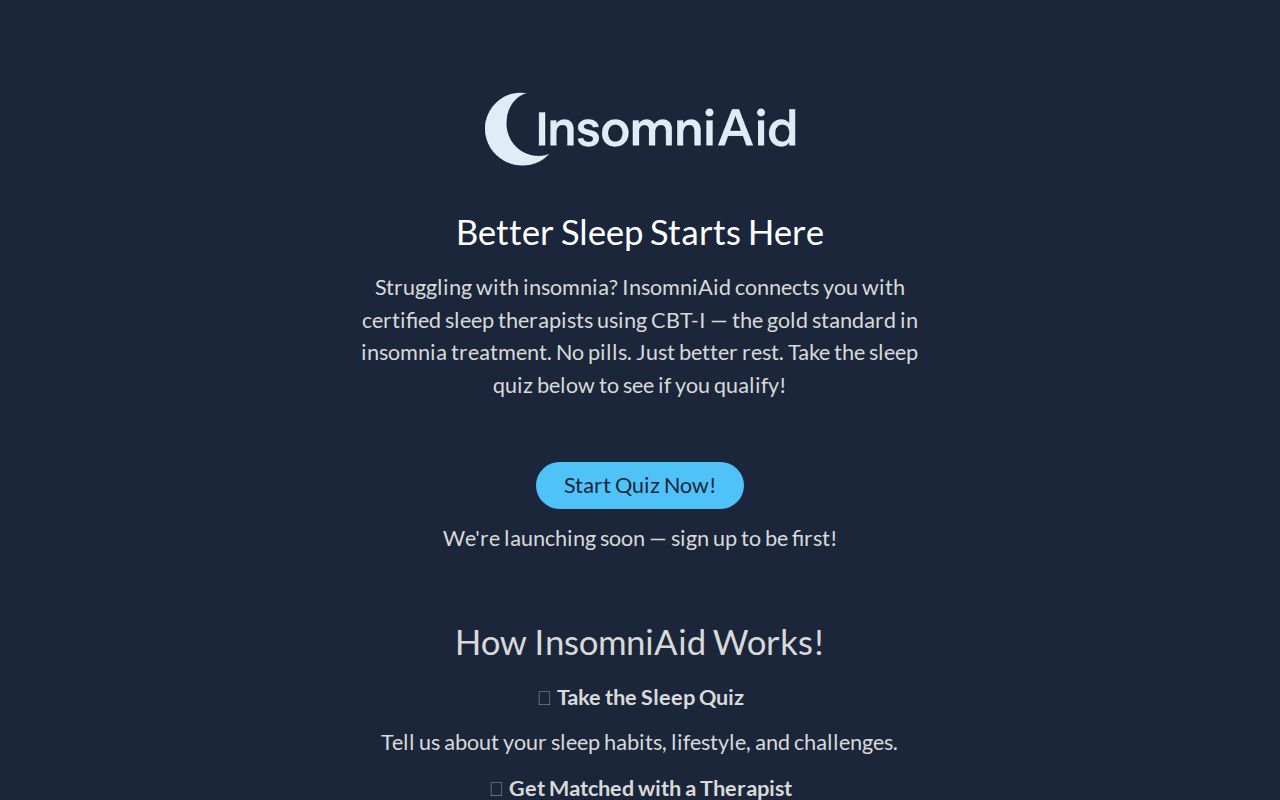 InsomniAid

Better Sleep Starts Here

Struggling with insomnia? InsomniAid connects you with certified sleep therapists using CBT-I — the gold standard in insomnia treatment. No pills. Just better rest. Take the sleep quiz below to see if you qualify!

Start Quiz Now!

We're launching soon — sign up to be first!

How InsomniAid Works!

Take the Sleep Quiz

Tell us about your sleep habits, lifestyle, and challenges.

Get Matched with a Therapist